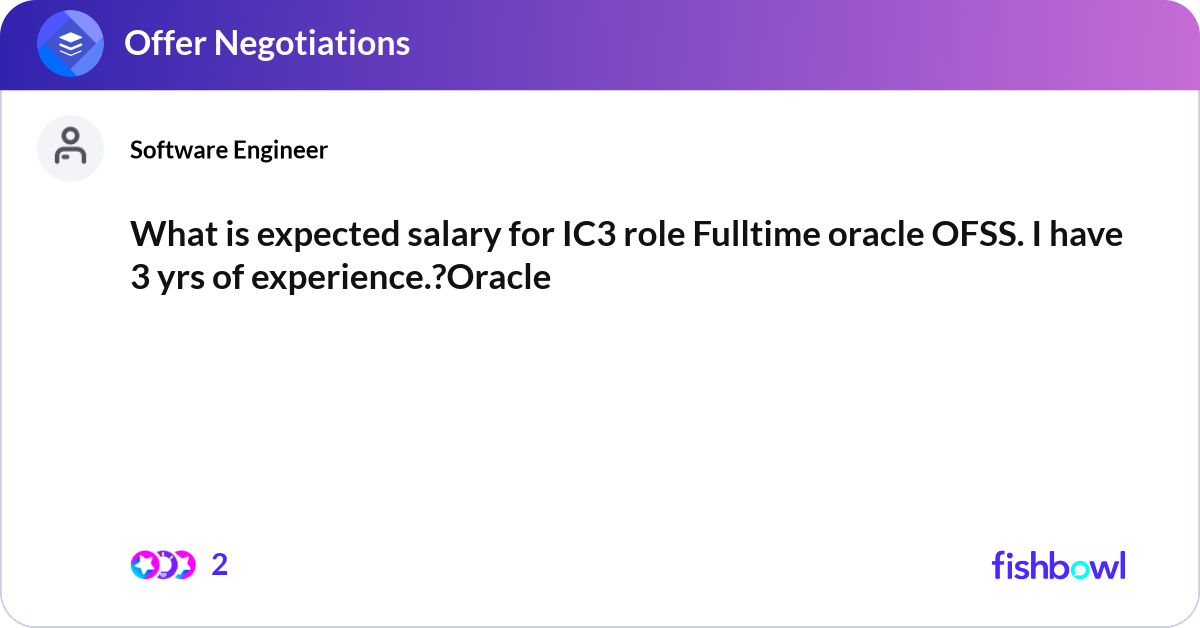 Offer Negotiations

Software Engineer

What is expected salary for IC3 role Fulltime oracle OFSS. I have 3 yrs of experience.?Oracle

2

fishbowl